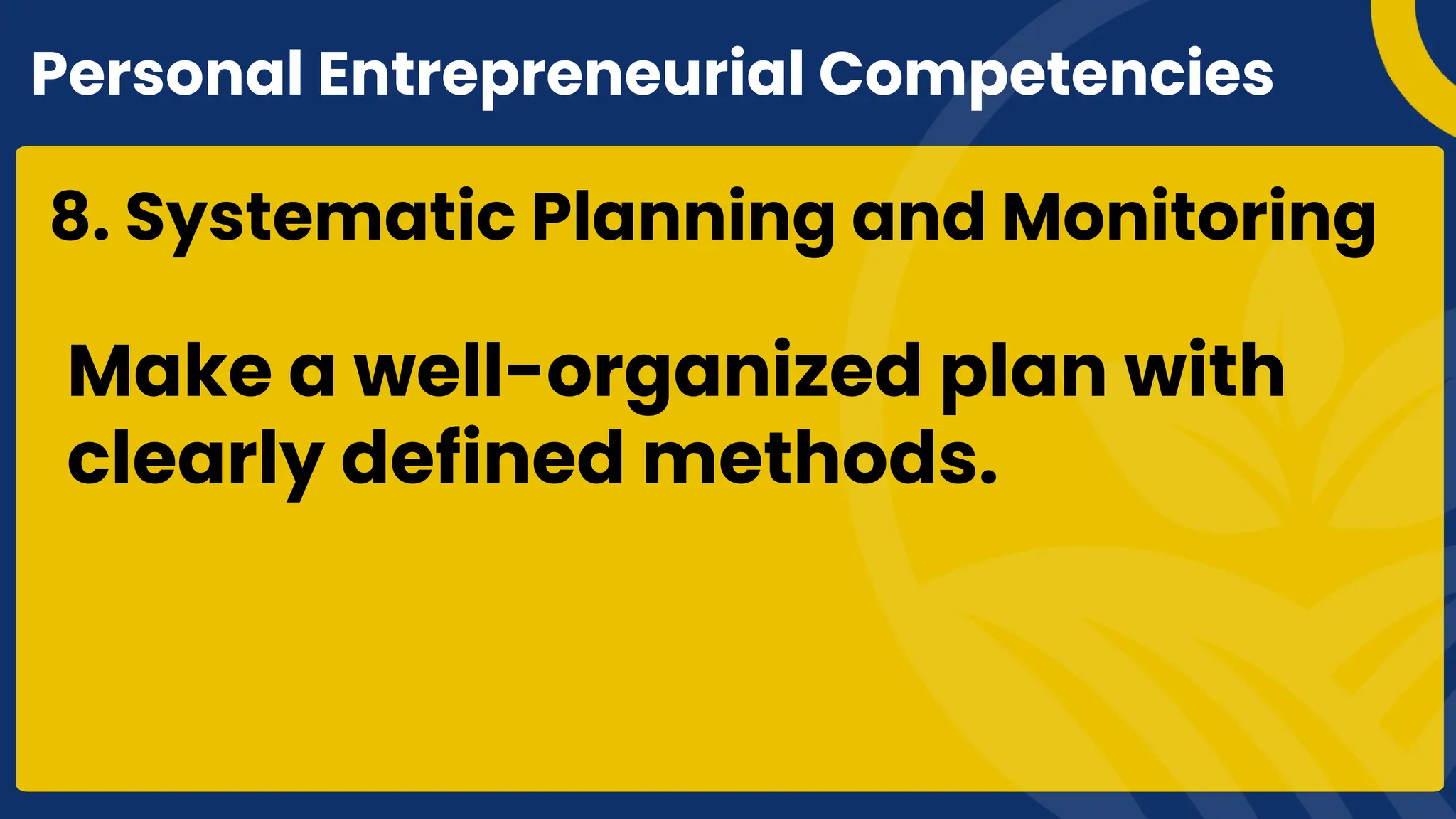 Personal Entrepreneurial Competencies

8. Systematic Planning and Monitoring

Make a well-organized plan with clearly defined methods.